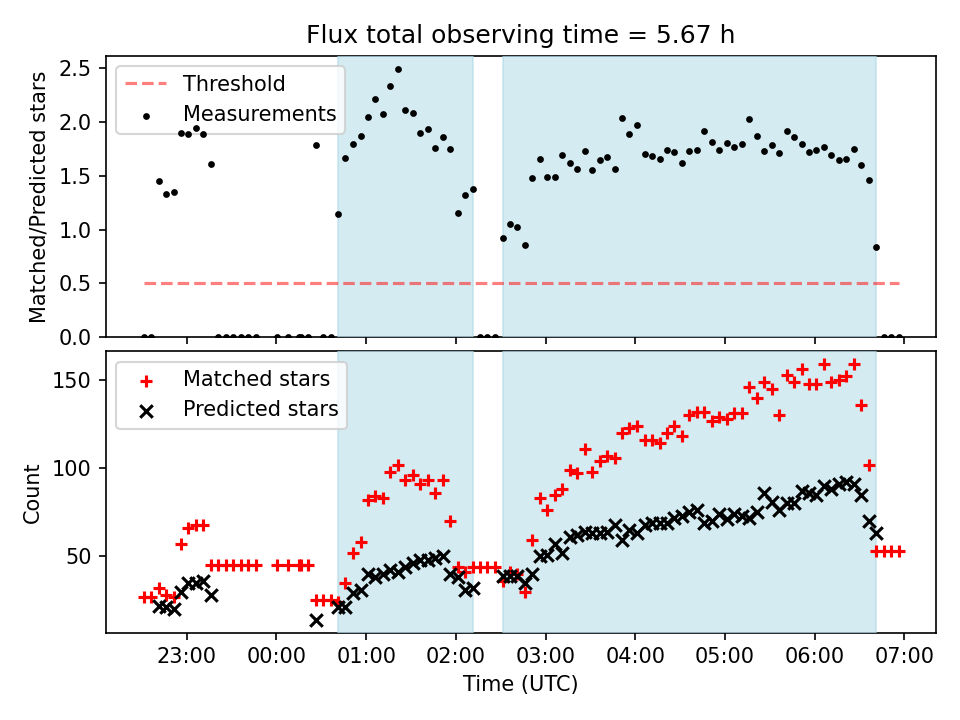 Flux total observing time = 5.67 h

Threshold
Measurements

Matched/Predicted stars

2.5
2.0
1.5
1.0
0.5
0.0

Matched stars
Predicted stars

Count

150
100
50

23:00
00:00
01:00
02:00
03:00
04:00
05:00
06:00
07:00

Time (UTC)